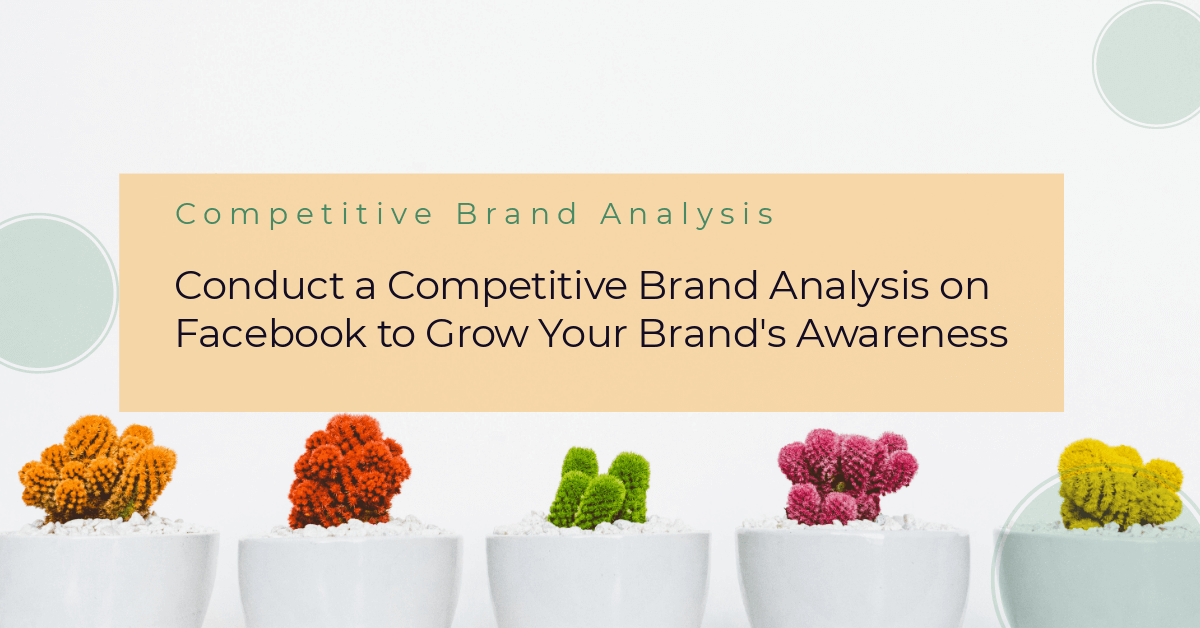 Competitive Brand Analysis

Conduct a Competitive Brand Analysis on Facebook to Grow Your Brand's Awareness